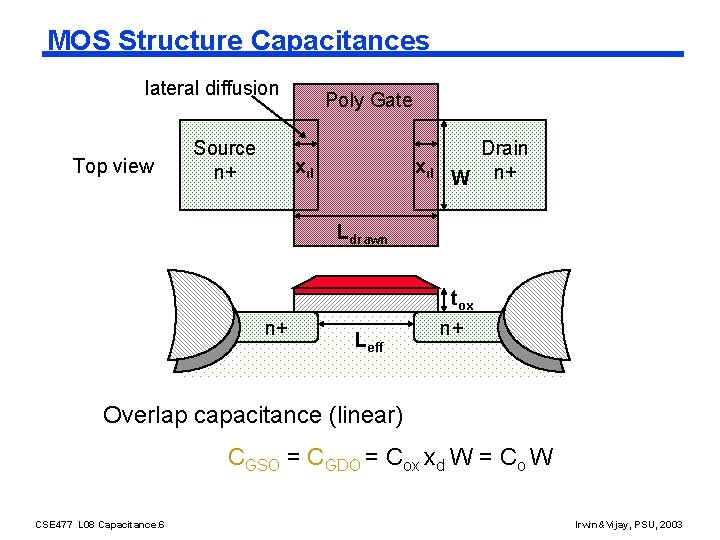 MOS Structure Capacitances

lateral diffusion

Poly Gate

Top view

Source n+

$x_d$

$x_d$

W

Drain n+

$L_{drawn}$

$t_{ox}$

n+

$L_{eff}$

n+

Overlap capacitance (linear)

$C_{GSO} = C_{GDO} = C_{ox} x_d W = C_o W$

CSE477 L08 Capacitance.6

Irwin&Vijay, PSU, 2003